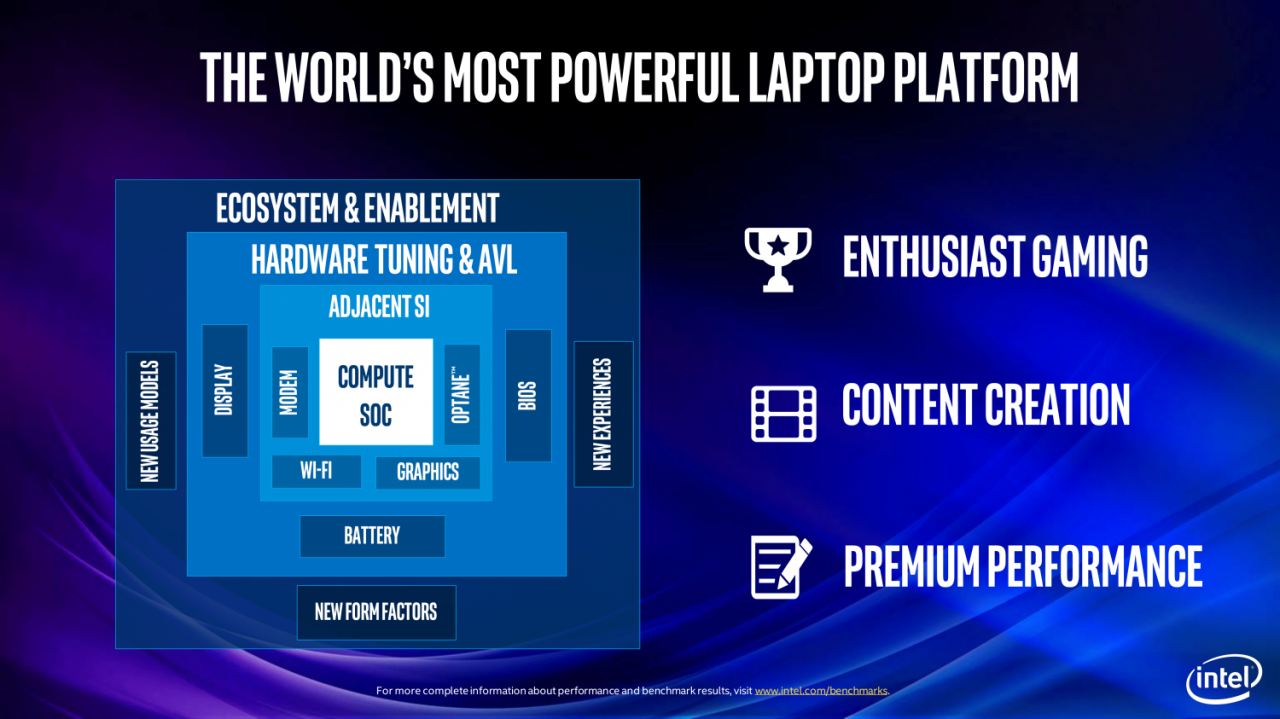 THE WORLD'S MOST POWERFUL LAPTOP PLATFORM

ECOSYSTEM & ENABLEMENT

HARDWARE TUNING & AVL

ADJACENT SI

NEW USAGE MODELS

DISPLAY

MODEM

COMPUTE SOC

OPTANE™

BIOS

NEW EXPERIENCES

WI-FI

GRAPHICS

BATTERY

NEW FORM FACTORS

ENTHUSIAST GAMING

CONTENT CREATION

PREMIUM PERFORMANCE

For more complete information about performance and benchmark results, visit www.intel.com/benchmarks.

intel